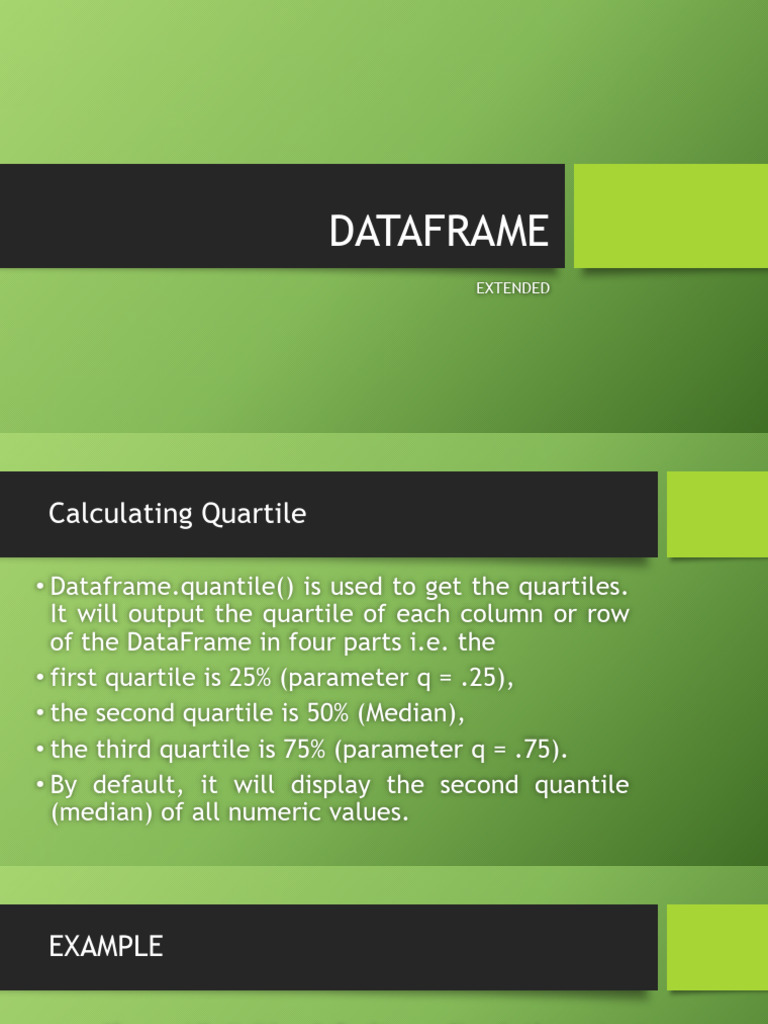 DATAFRAME

EXTENDED

Calculating Quartile

• Dataframe.quantile() is used to get the quartiles. It will output the quartile of each column or row of the DataFrame in four parts i.e. the
• first quartile is 25% (parameter q = .25),
• the second quartile is 50% (Median),
• the third quartile is 75% (parameter q = .75).
• By default, it will display the second quantile (median) of all numeric values.

EXAMPLE